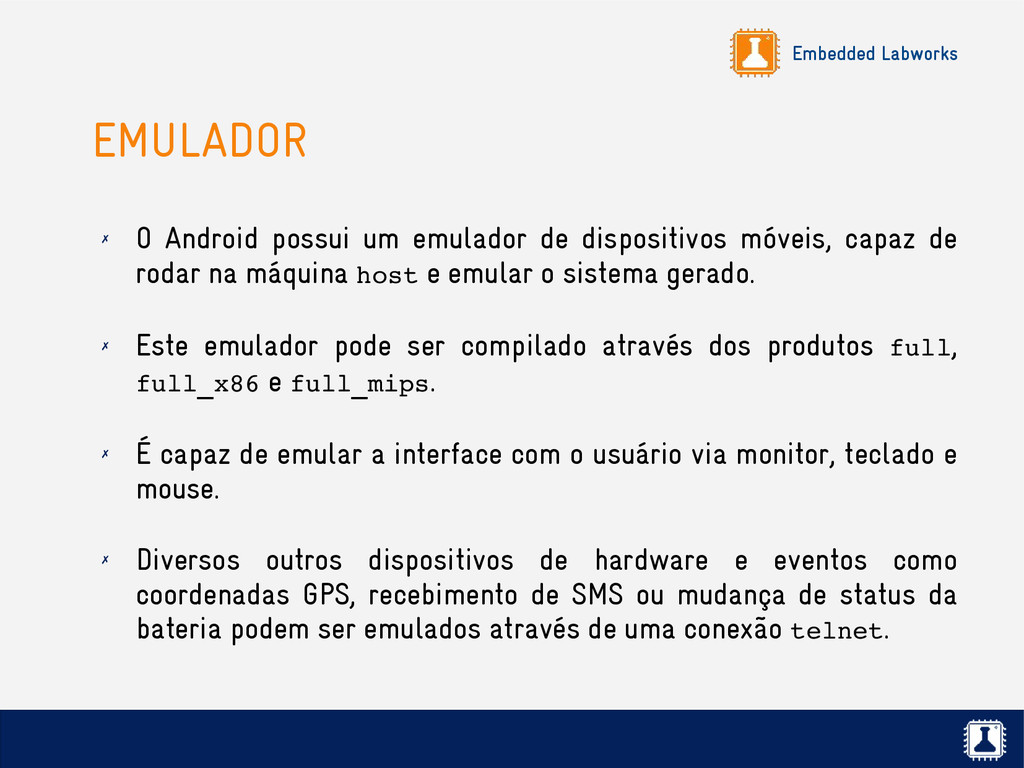 Embedded Labworks

EMULADOR

✗ O Android possui um emulador de dispositivos móveis, capaz de rodar na máquina host e emular o sistema gerado.

✗ Este emulador pode ser compilado através dos produtos full, full_x86 e full_mips.

✗ É capaz de emular a interface com o usuário via monitor, teclado e mouse.

✗ Diversos outros dispositivos de hardware e eventos como coordenadas GPS, recebimento de SMS ou mudança de status da bateria podem ser emulados através de uma conexão telnet.